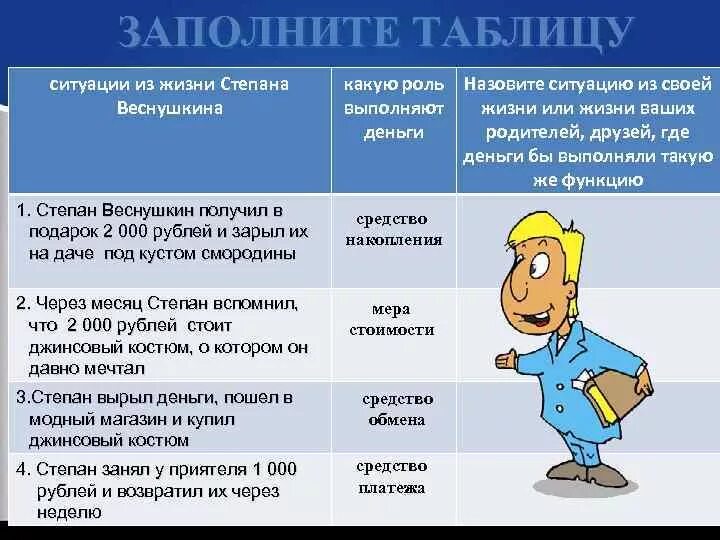 ЗАПОЛНИТЕ ТАБЛИЦУ

| ситуации из жизни Степана Веснушкина | какую роль выполняют деньги | Назовите ситуацию из своей жизни или жизни ваших родителей, друзей, где деньги бы выполняли такую же функцию |
|---|---|---|
| 1. Степан Веснушкин получил в подарок 2 000 рублей и зарыл их на даче под кустом смородины | средство накопления | |
| 2. Через месяц Степан вспомнил, что 2 000 рублей стоит джинсовый костюм, о котором он давно мечтал | мера стоимости | |
| 3.Степан вырыл деньги, пошел в модный магазин и купил джинсовый костюм | средство обмена | |
| 4. Степан занял у приятеля 1 000 рублей и возвратил их через неделю | средство платежа | |